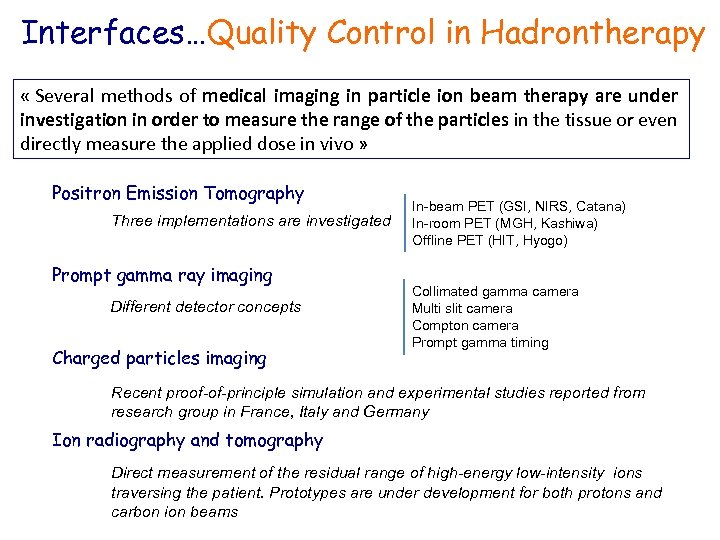 Interfaces…Quality Control in Hadrontherapy

« Several methods of medical imaging in particle ion beam therapy are under investigation in order to measure the range of the particles in the tissue or even directly measure the applied dose in vivo »

Positron Emission Tomography

Three implementations are investigated

In-beam PET (GSI, NIRS, Catana)
In-room PET (MGH, Kashiwa)
Offline PET (HIT, Hyogo)

Prompt gamma ray imaging

Different detector concepts

Collimated gamma camera
Multi slit camera
Compton camera
Prompt gamma timing

Charged particles imaging

Recent proof-of-principle simulation and experimental studies reported from research group in France, Italy and Germany

Ion radiography and tomography

Direct measurement of the residual range of high-energy low-intensity ions traversing the patient. Prototypes are under development for both protons and carbon ion beams